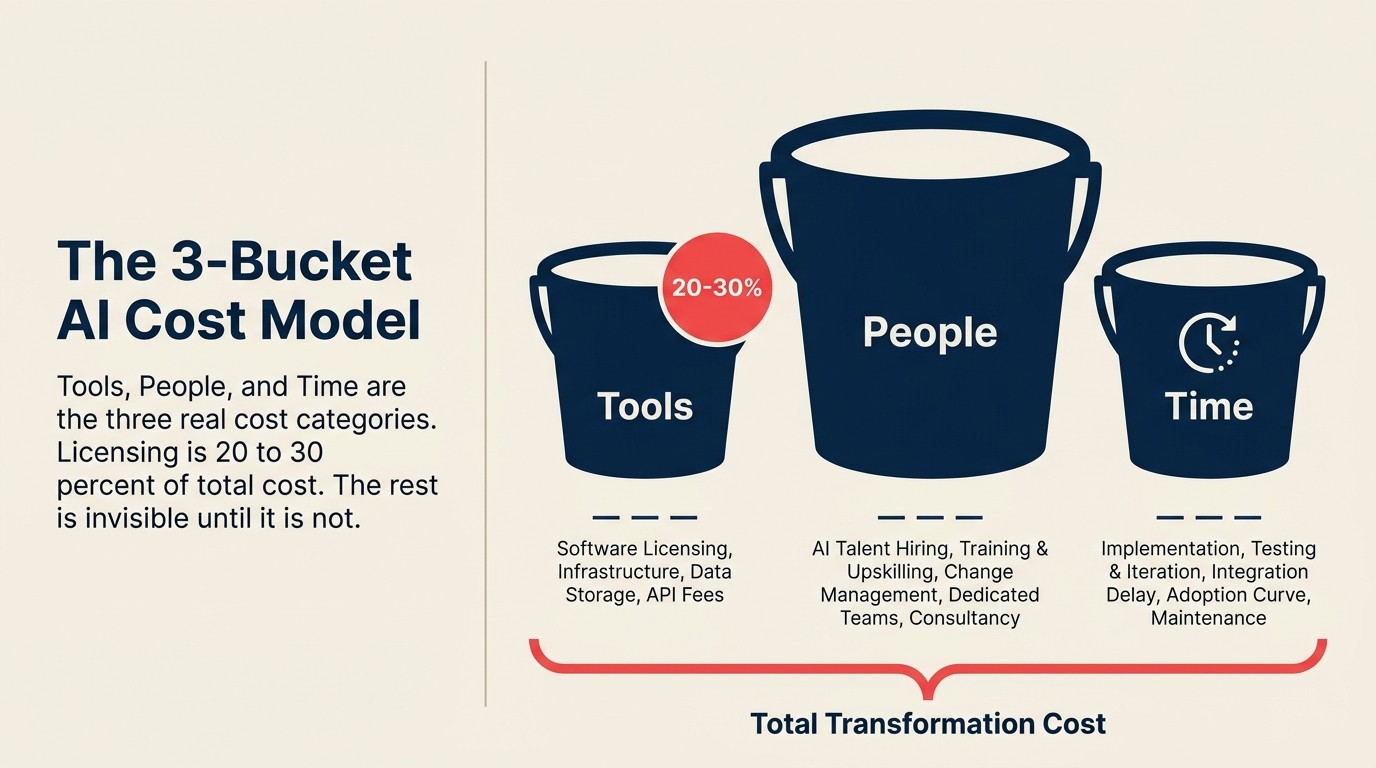 The 3-Bucket AI Cost Model

Tools, People, and Time are the three real cost categories. Licensing is 20 to 30 percent of total cost. The rest is invisible until it is not.

20-30%

Tools

People

Time

Software Licensing, Infrastructure, Data Storage, API Fees

AI Talent Hiring, Training & Upskilling, Change Management, Dedicated Teams, Consultancy

Implementation, Testing & Iteration, Integration Delay, Adoption Curve, Maintenance

Total Transformation Cost